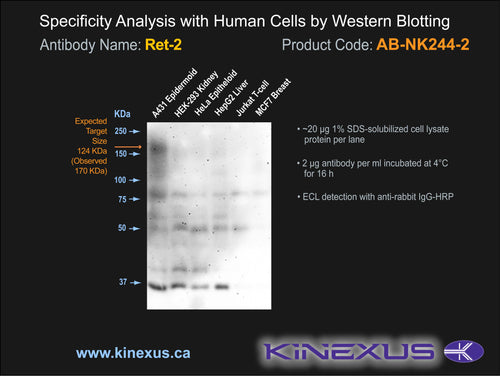 Specificity Analysis with Human Cells by Western Blotting

Antibody Name: Ret-2

Product Code: AB-NK244-2

A431 Epidermoid
HEK-293 Kidney
HeLa Epitheloid
HepG2 Liver
Jurkat T-cell
MCF7 Breast

Expected Target Size 124 KDa (Observed 170 KDa)

KDa
250
150
100
75
50
37

• ~20 µg 1% SDS-solubilized cell lysate protein per lane

• 2 µg antibody per ml incubated at 4°C for 16 h

• ECL detection with anti-rabbit IgG-HRP

www.kinexus.ca

KINEXUS